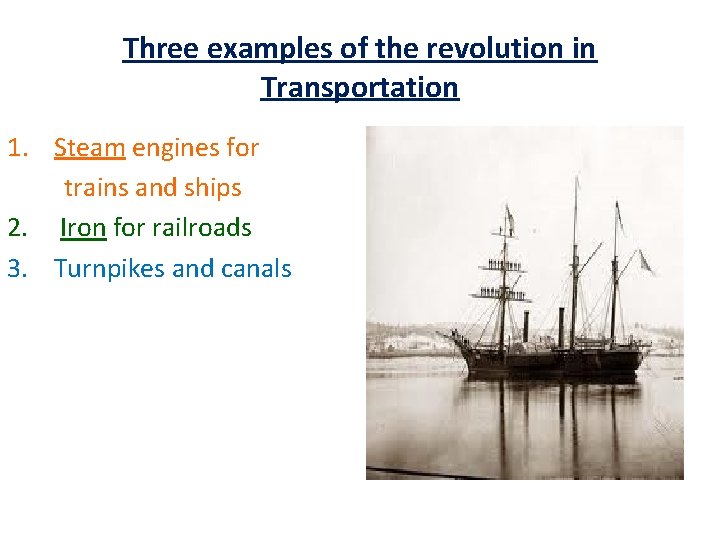 Three examples of the revolution in Transportation

1. Steam engines for trains and ships
2. Iron for railroads
3. Turnpikes and canals